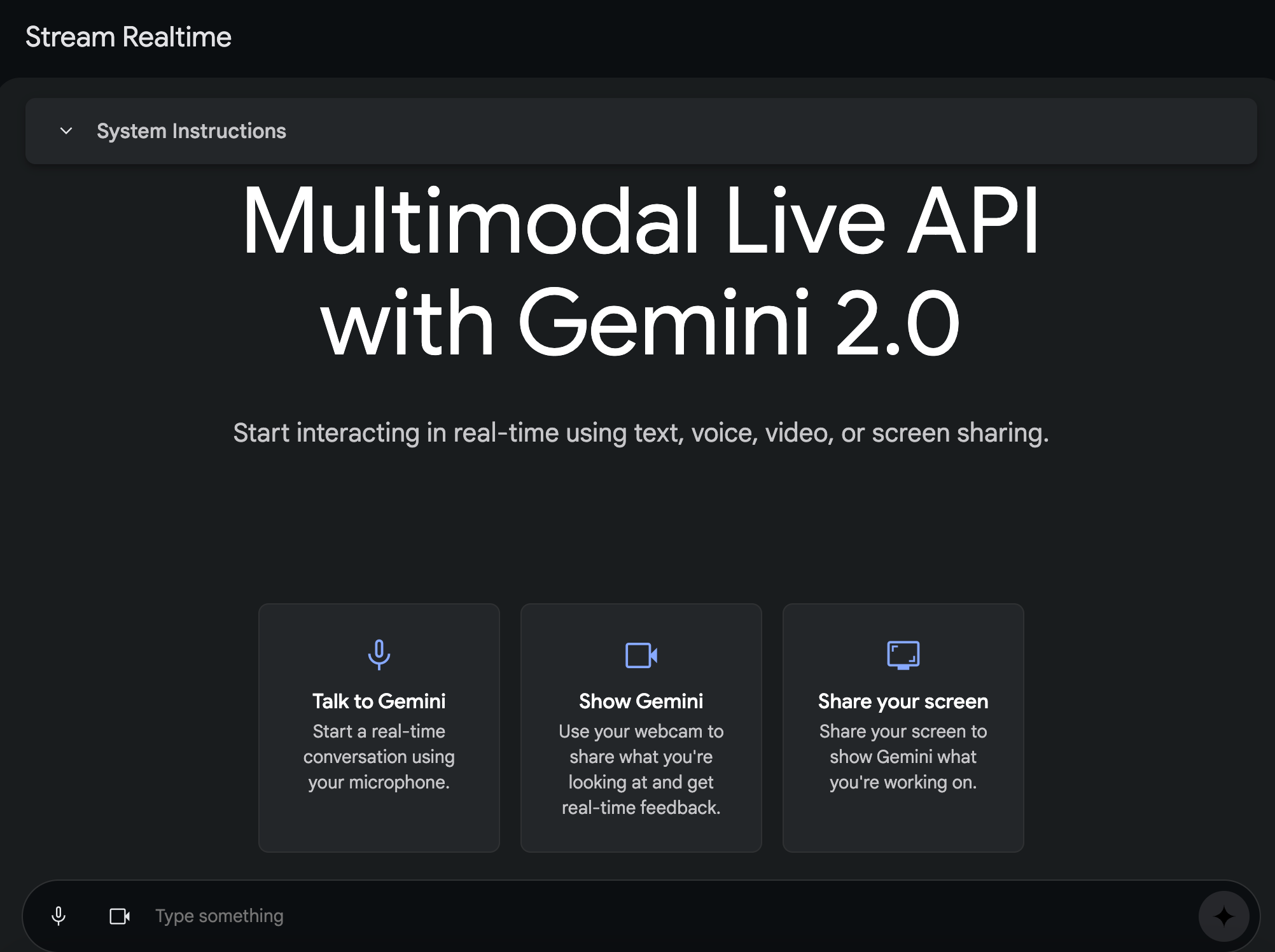 Stream Realtime

System Instructions

Multimodal Live API with Gemini 2.0

Start interacting in real-time using text, voice, video, or screen sharing.

Talk to Gemini
Start a real-time conversation using your microphone.

Show Gemini
Use your webcam to share what you're looking at and get real-time feedback.

Share your screen
Share your screen to show Gemini what you're working on.

Type something